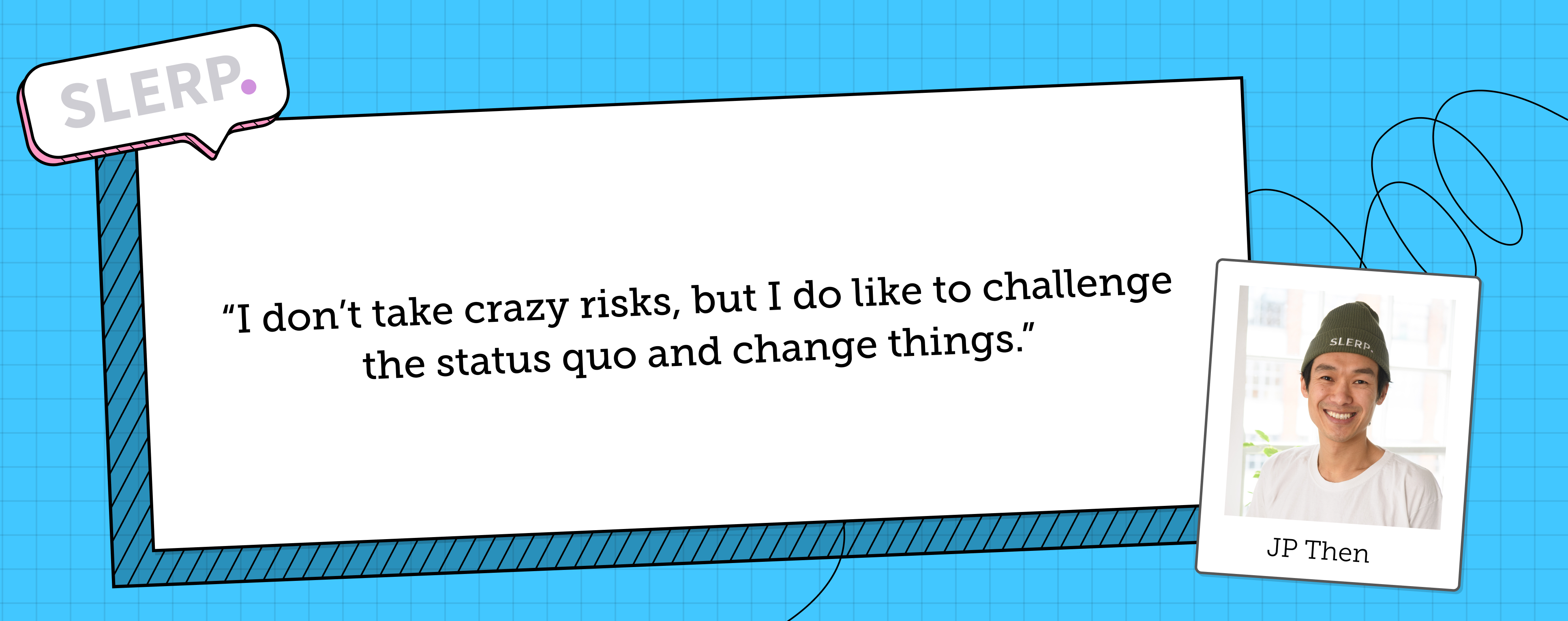 SLERP.

“I don’t take crazy risks, but I do like to challenge the status quo and change things.”

SLERP.

JP Then